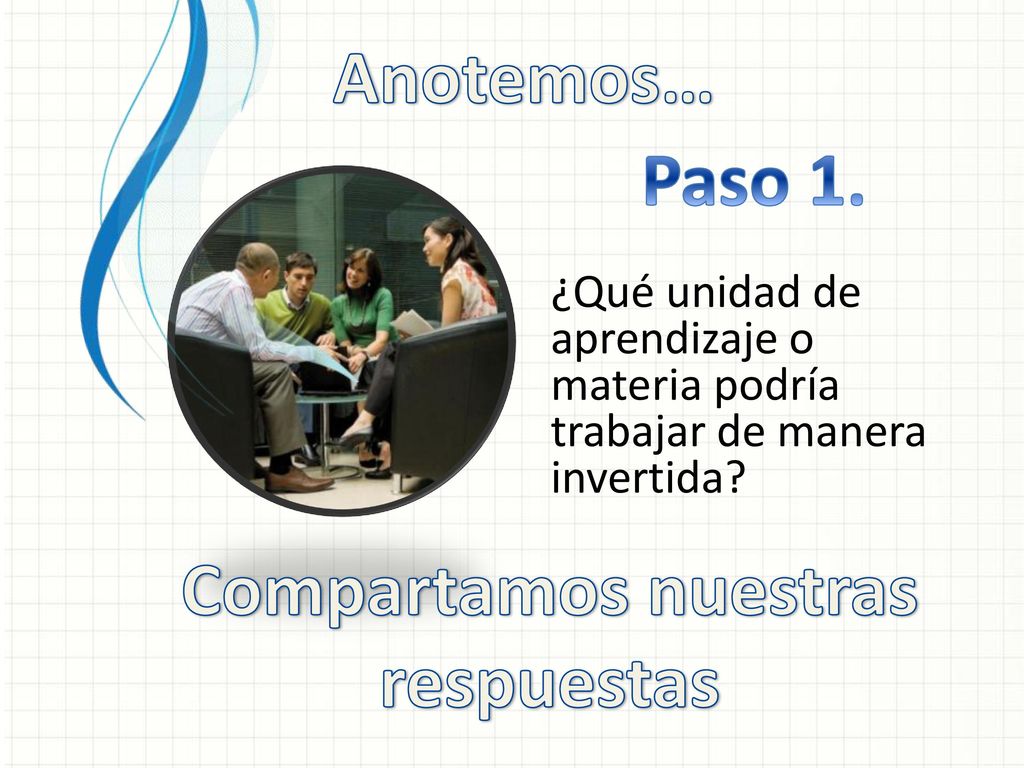 Anotemos…

Paso 1.

¿Qué unidad de aprendizaje o materia podría trabajar de manera invertida?

Compartamos nuestras respuestas